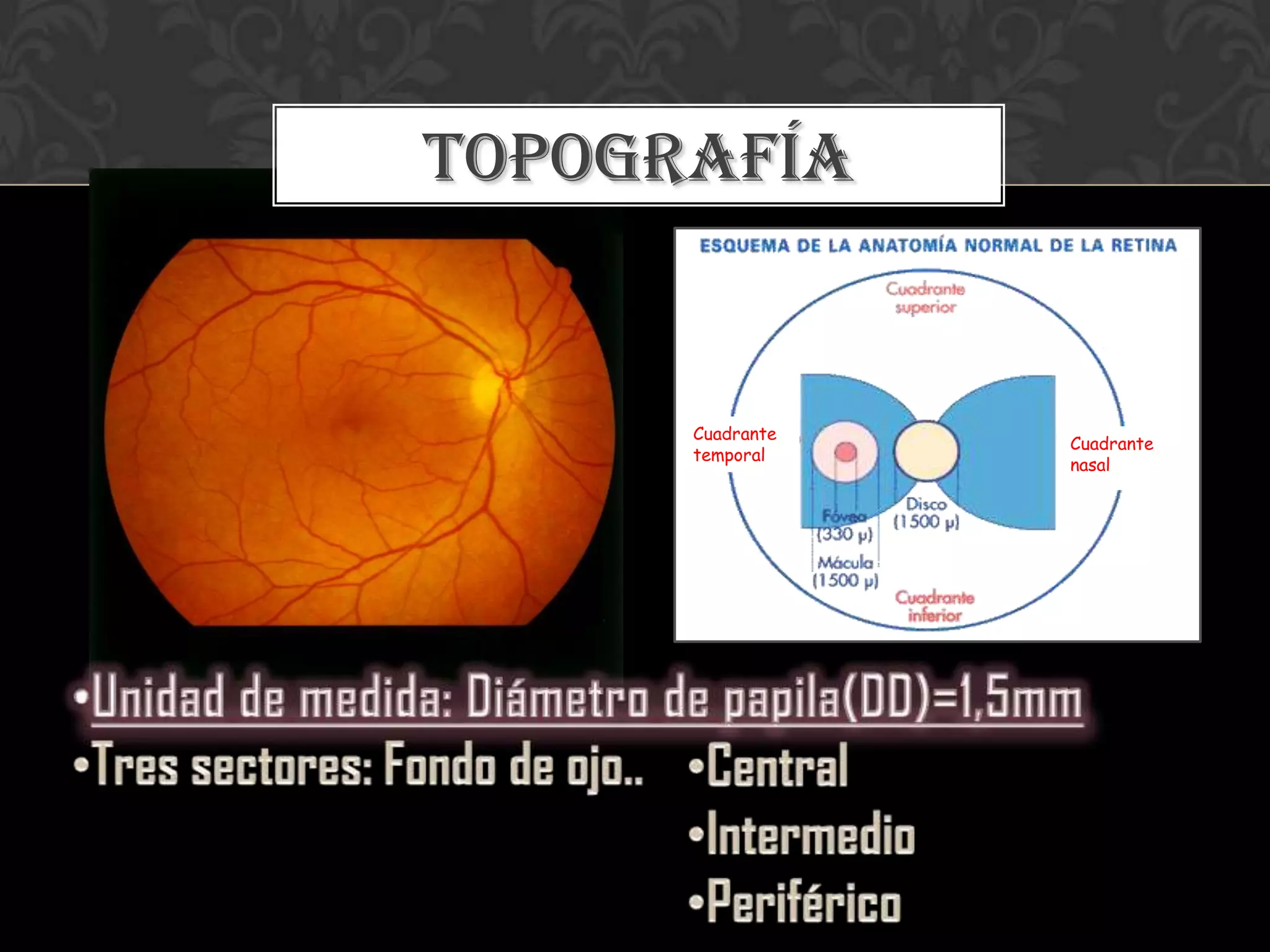 TOPOGRAFÍA

ESQUEMA DE LA ANATOMÍA NORMAL DE LA RETINA

Cuadrante superior

Cuadrante temporal

Cuadrante nasal

Fóvea (330 μ)

Disco (1500 μ)

Mácula (1500 μ)

Cuadrante inferior

•Unidad de medida: Diámetro de papila(DD)=1,5mm

•Tres sectores: Fondo de ojo..

•Central

•Intermedio

•Periférico